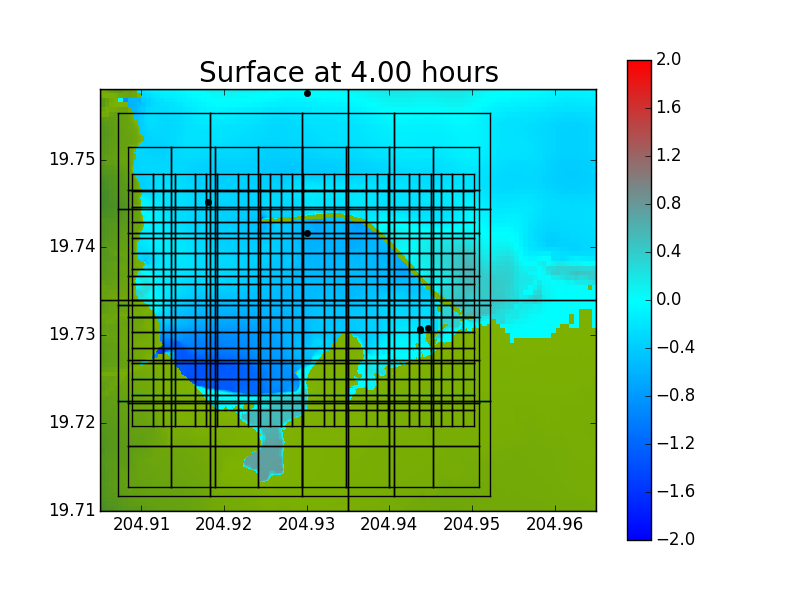 Surface at 4.00 hours

19.75
19.74
19.73
19.72
19.71

204.91
204.92
204.93
204.94
204.95
204.96

2.0
1.6
1.2
0.8
0.4
0.0
−0.4
−0.8
−1.2
−1.6
−2.0